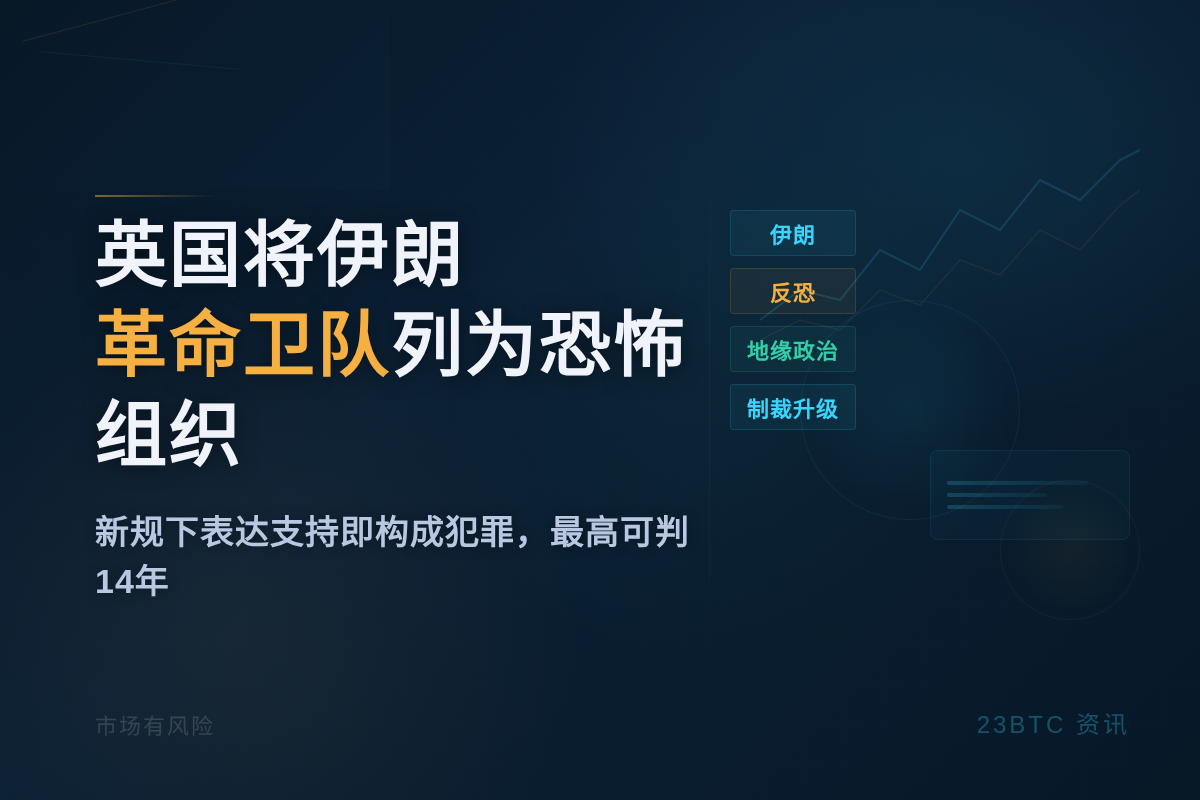 英国将伊朗革命卫队列为恐怖组织

新规下表达支持即构成犯罪，最高可判14年

伊朗

反恐

地缘政治

制裁升级

市场有风险

23BTC 资讯